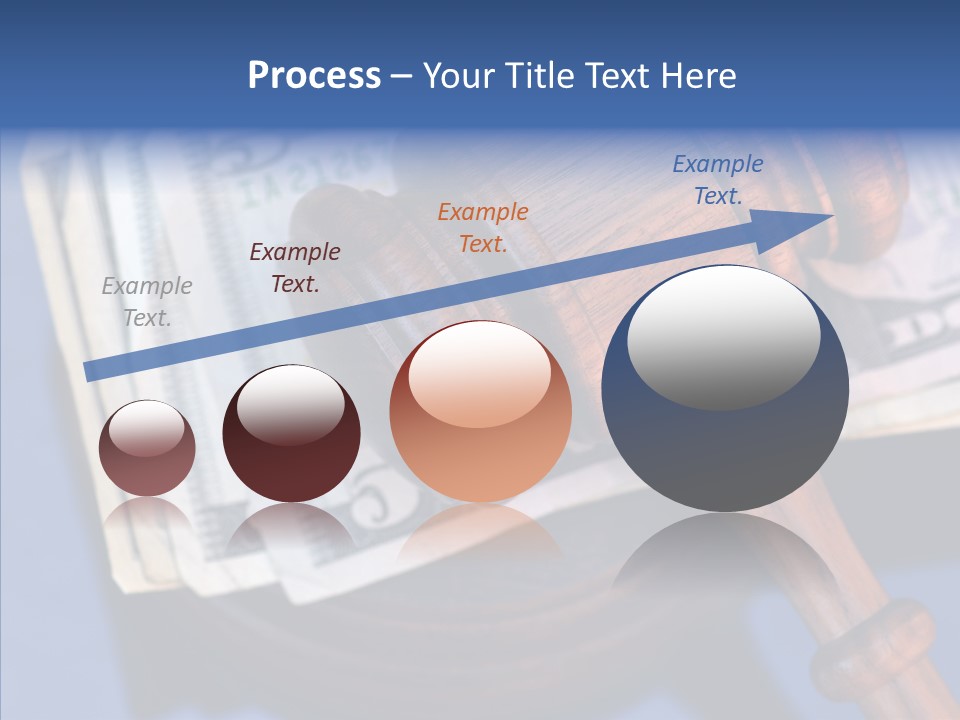 Process – Your Title Text Here

Example Text.

Example Text.

Example Text.

Example Text.